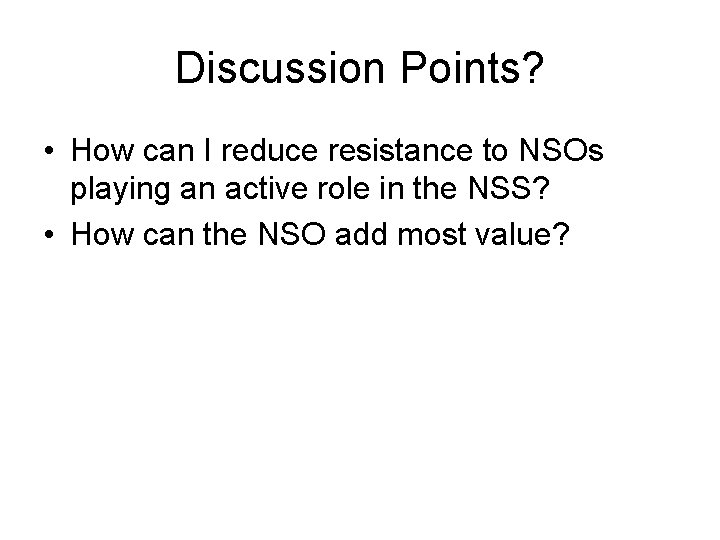 Discussion Points?

• How can I reduce resistance to NSOs playing an active role in the NSS?
• How can the NSO add most value?